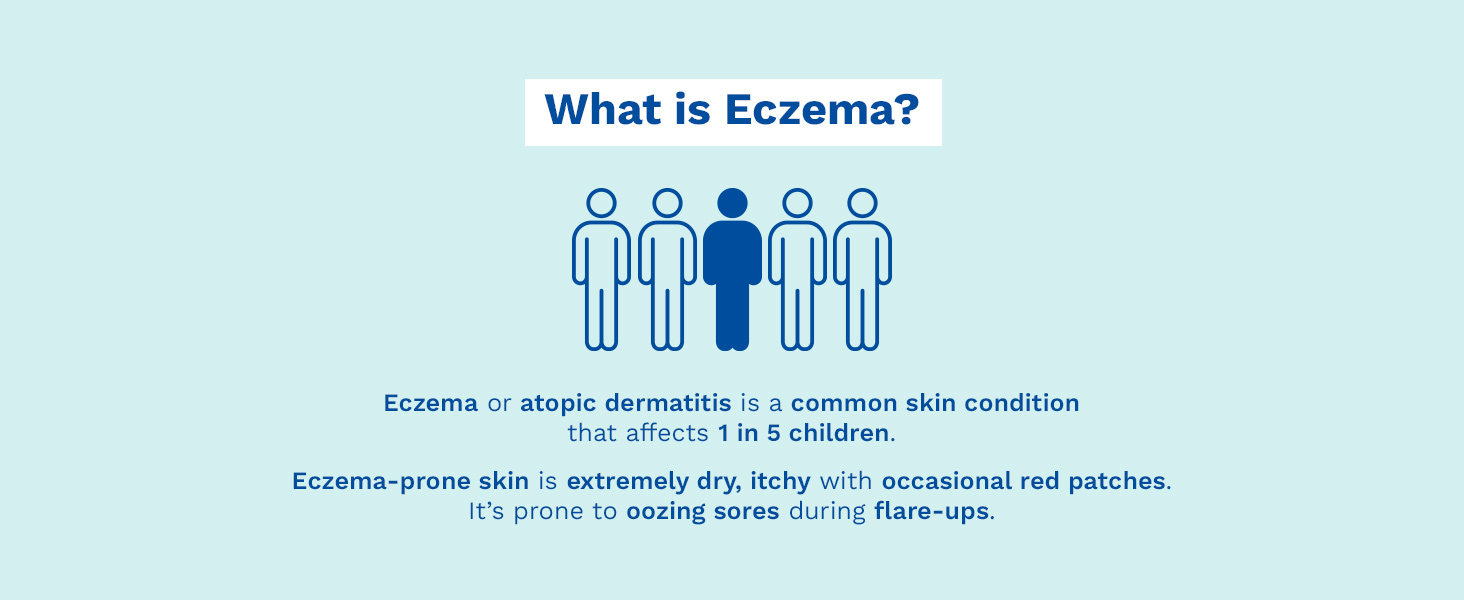 What is Eczema?

Eczema or atopic dermatitis is a common skin condition that affects 1 in 5 children.

Eczema-prone skin is extremely dry, itchy with occasional red patches. It's prone to oozing sores during flare-ups.